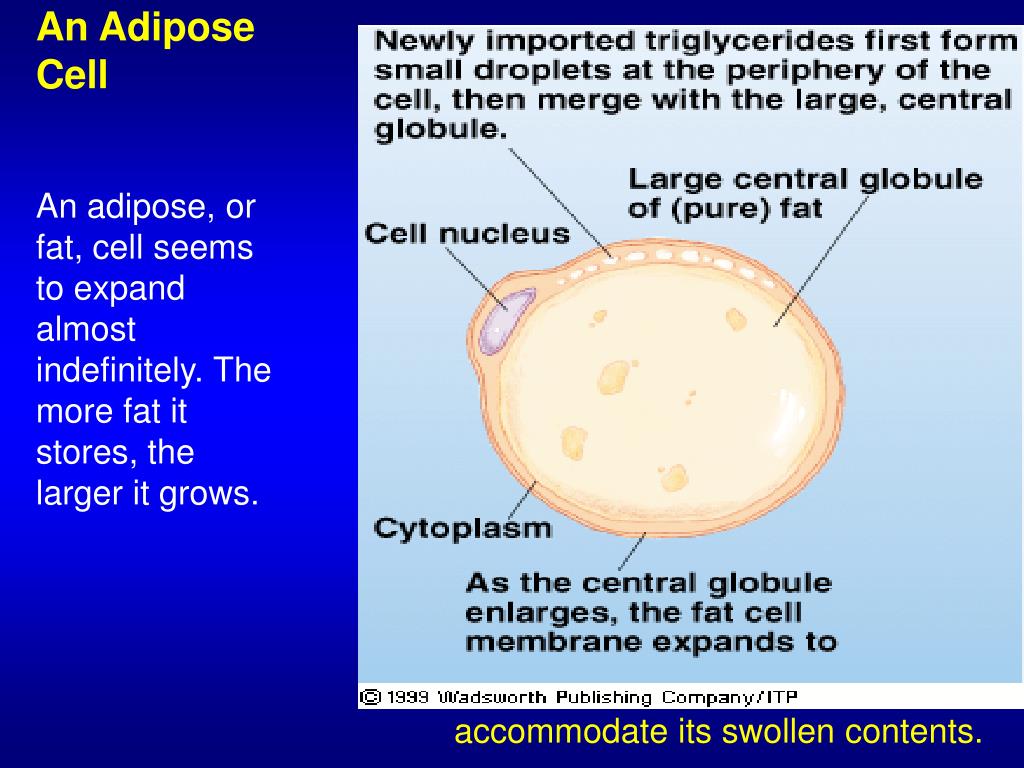 An Adipose Cell

An adipose, or fat, cell seems to expand almost indefinitely. The more fat it stores, the larger it grows.

Newly imported triglycerides first form small droplets at the periphery of the cell, then merge with the large, central globule.

Large central globule of (pure) fat

Cell nucleus

Cytoplasm

As the central globule enlarges, the fat cell membrane expands to

© 1999 Wadsworth Publishing Company/ITP

accommodate its swollen contents.